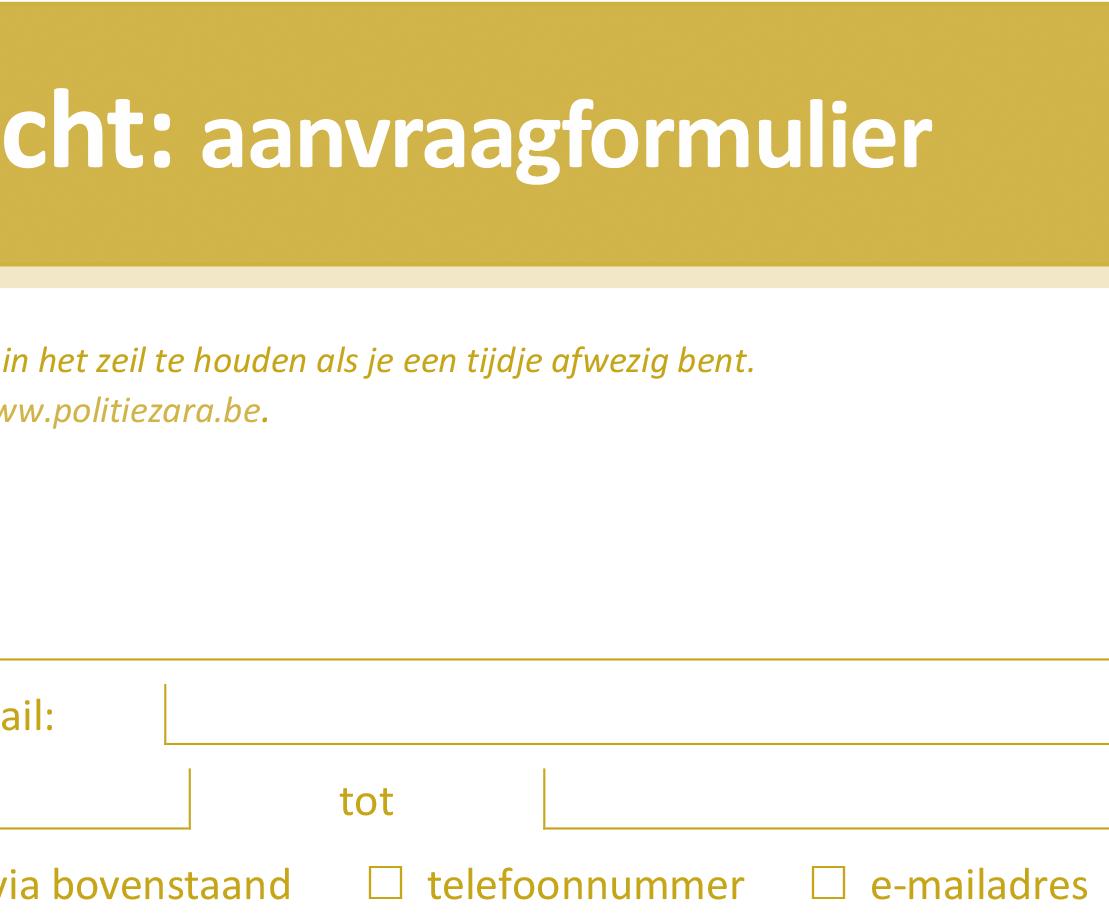 cht: aanvraagformulier

in het zeil te houden als je een tijdje afwezig bent.
ww.politiezara.be.

ail:

tot

via bovenstaand ☐ telefoonnummer ☐ e-mailadres